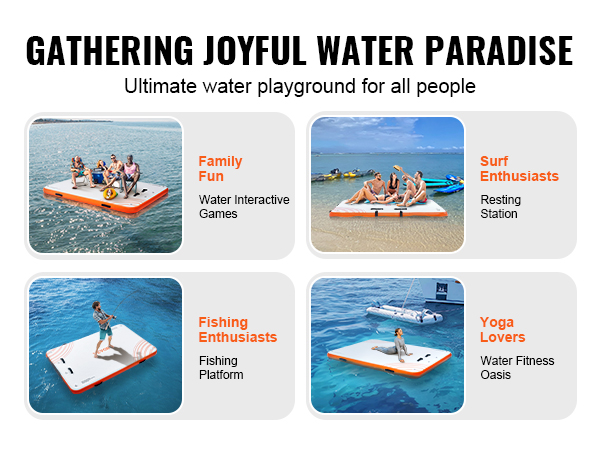 GATHERING JOYFUL WATER PARADISE

Ultimate water playground for all people

Family Fun

Water Interactive Games

Surf Enthusiasts

Resting Station

Fishing Enthusiasts

Fishing Platform

Yoga Lovers

Water Fitness Oasis